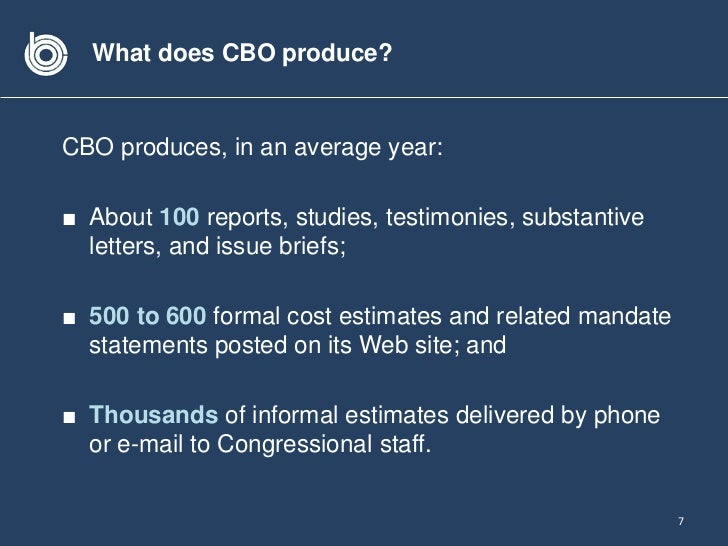 What does CBO produce?

CBO produces, in an average year:

■ About 100 reports, studies, testimonies, substantive letters, and issue briefs;

■ 500 to 600 formal cost estimates and related mandate statements posted on its Web site; and

■ Thousands of informal estimates delivered by phone or e-mail to Congressional staff.

7